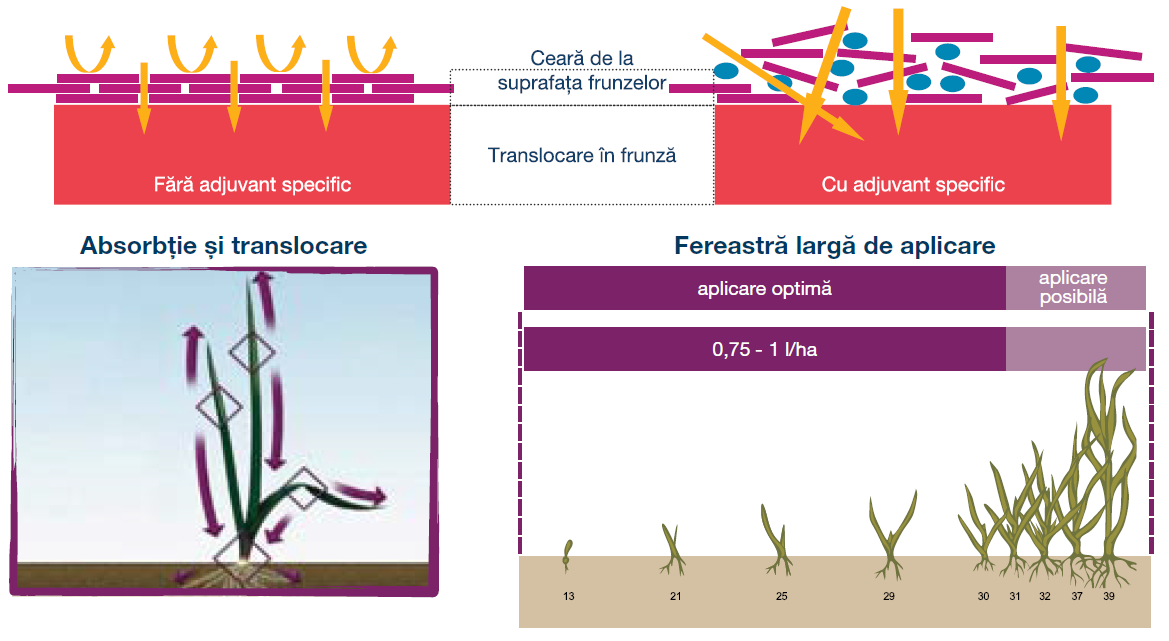 Ceară de la suprafața frunzelor

Translocare în frunză

Fără adjuvant specific

Cu adjuvant specific

Absorbție și translocare

Fereastră largă de aplicare

aplicare optimă

aplicare posibilă

0,75 - 1 l/ha

13 21 25 29 30 31 32 37 39